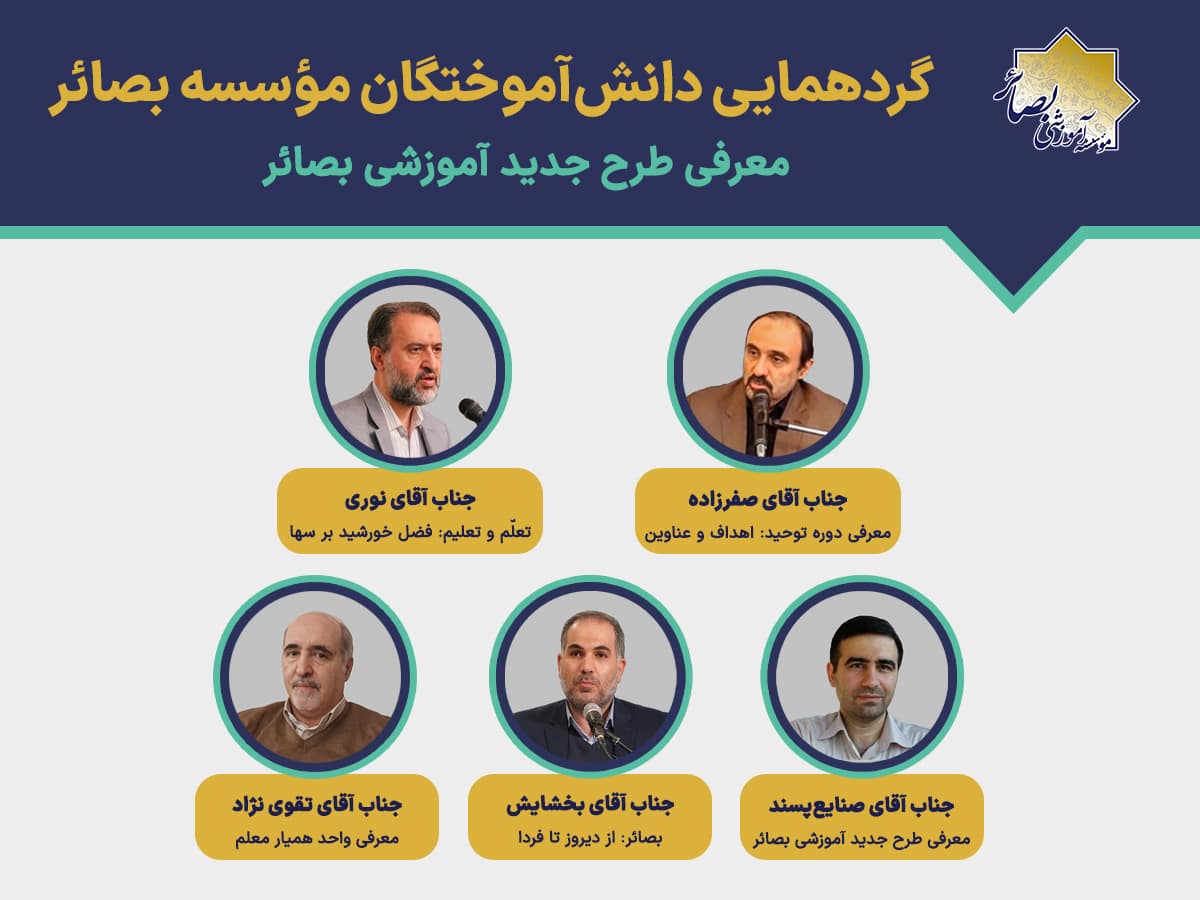 مؤسسه آموزشی بصائر

گردهمایی دانش‌آموختگان مؤسسه بصائر
معرفی طرح جدید آموزشی بصائر

جناب آقای صفرزاده
معرفی دوره توحید: اهداف و عناوین

جناب آقای نوری
تعلّم و تعلیم: فضل خورشید بر سها

جناب آقای صنایع‌پسند
معرفی طرح جدید آموزشی بصائر

جناب آقای بخشایش
بصائر: از دیروز تا فردا

جناب آقای تقوی نژاد
معرفی واحد همیار معلم